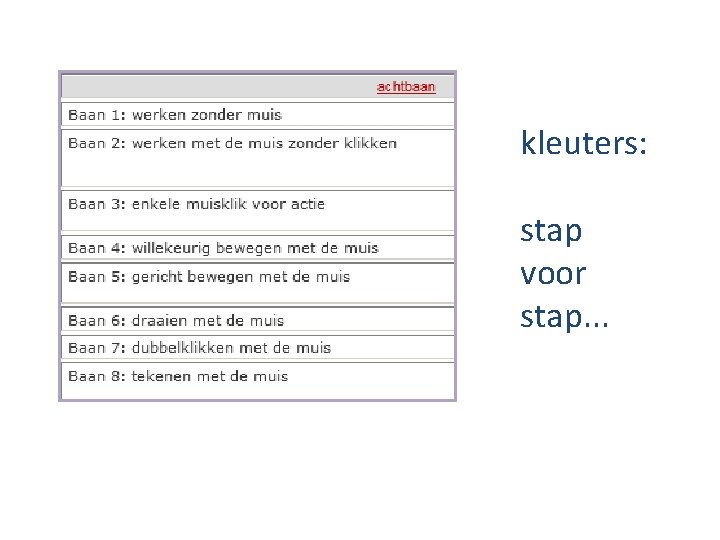 achtbaan

Baan 1: werken zonder muis

Baan 2: werken met de muis zonder klikken

Baan 3: enkele muisklik voor actie

Baan 4: willekeurig bewegen met de muis

Baan 5: gericht bewegen met de muis

Baan 6: draaien met de muis

Baan 7: dubbelklikken met de muis

Baan 8: tekenen met de muis

kleuters:

stap
voor
stap...